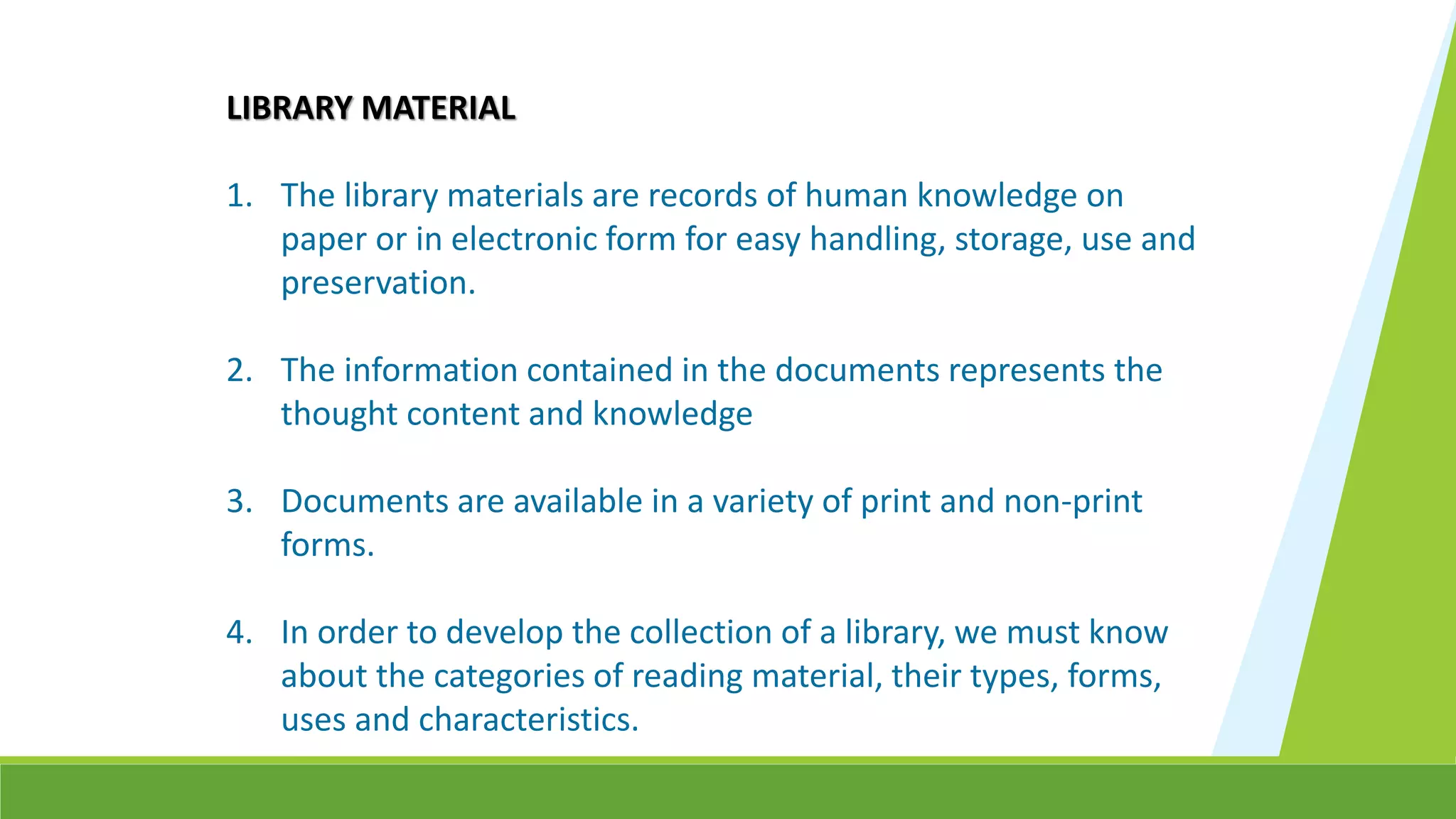 LIBRARY MATERIAL

1. The library materials are records of human knowledge on paper or in electronic form for easy handling, storage, use and preservation.

2. The information contained in the documents represents the thought content and knowledge

3. Documents are available in a variety of print and non-print forms.

4. In order to develop the collection of a library, we must know about the categories of reading material, their types, forms, uses and characteristics.